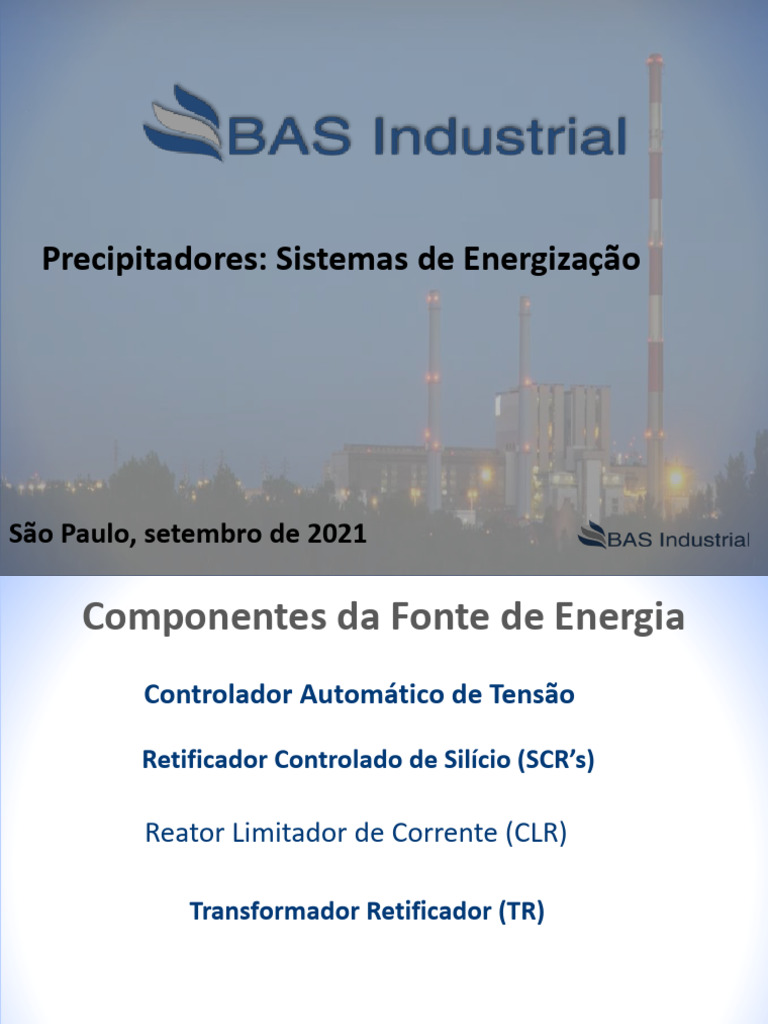 BAS Industrial

Precipitadores: Sistemas de Energização

São Paulo, setembro de 2021

BAS Industrial

Componentes da Fonte de Energia

Controlador Automático de Tensão

Retificador Controlado de Silício (SCR's)

Reator Limitador de Corrente (CLR)

Transformador Retificador (TR)